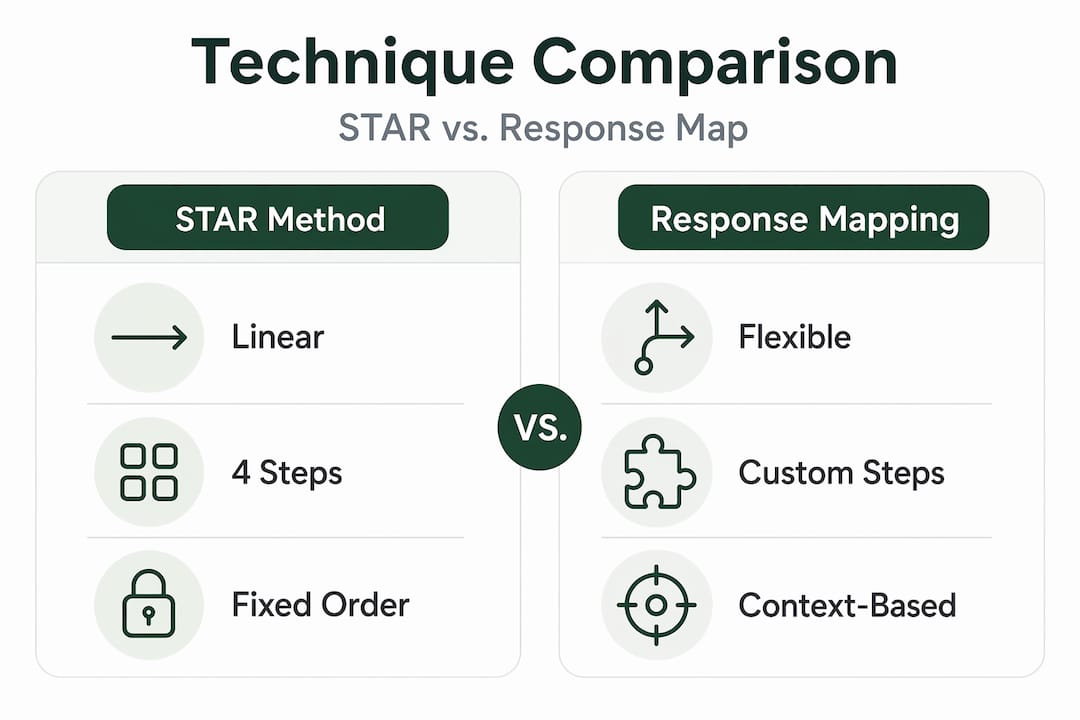 Technique Comparison

STAR vs. Response Map

STAR Method

Linear

4 Steps

Fixed Order

VS.

Response Mapping

Flexible

Custom Steps

Context-Based